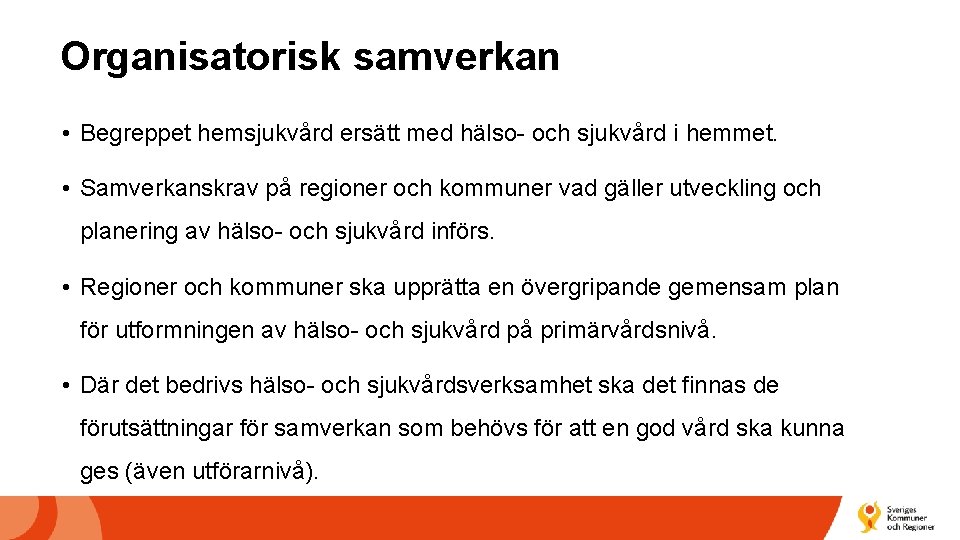 Organisatorisk samverkan

• Begreppet hemsjukvård ersätt med hälso- och sjukvård i hemmet.

• Samverkanskrav på regioner och kommuner vad gäller utveckling och planering av hälso- och sjukvård införs.

• Regioner och kommuner ska upprätta en övergripande gemensam plan för utformningen av hälso- och sjukvård på primärvårdsnivå.

• Där det bedrivs hälso- och sjukvårdsverksamhet ska det finnas de förutsättningar för samverkan som behövs för att en god vård ska kunna ges (även utförarnivå).

Sveriges Kommuner och Regioner